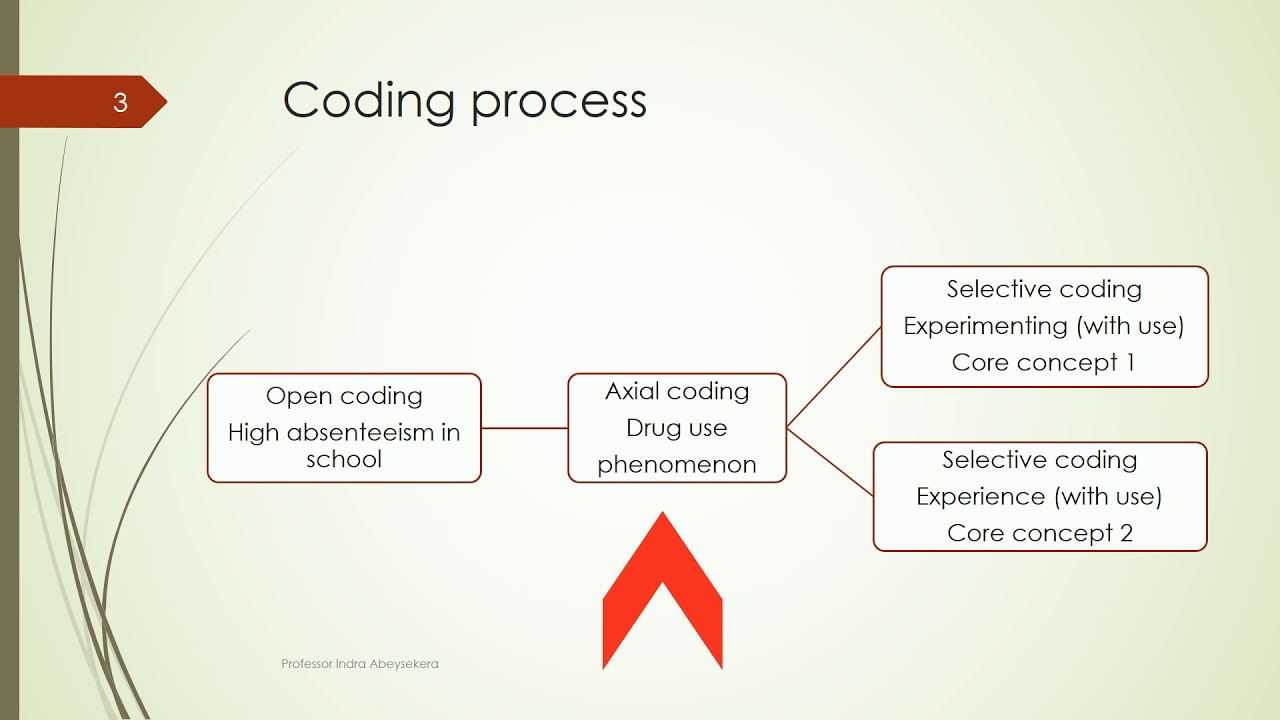 3

Coding process

Open coding
High absenteeism in school

Axial coding
Drug use
phenomenon

Selective coding
Experimenting (with use)
Core concept 1

Selective coding
Experience (with use)
Core concept 2

Professor Indra Abeysekera